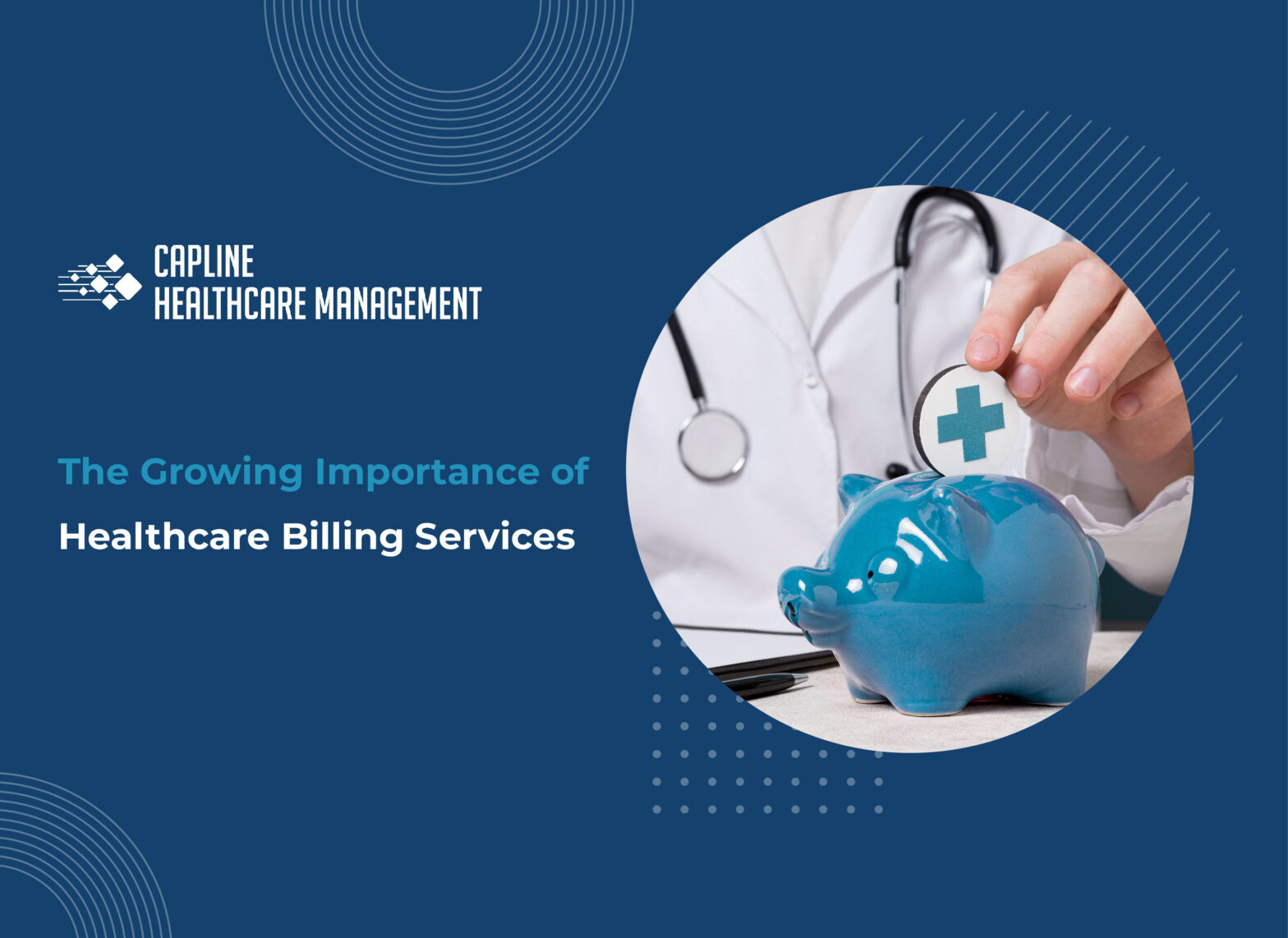 CAPLINE
HEALTHCARE MANAGEMENT

The Growing Importance of
Healthcare Billing Services